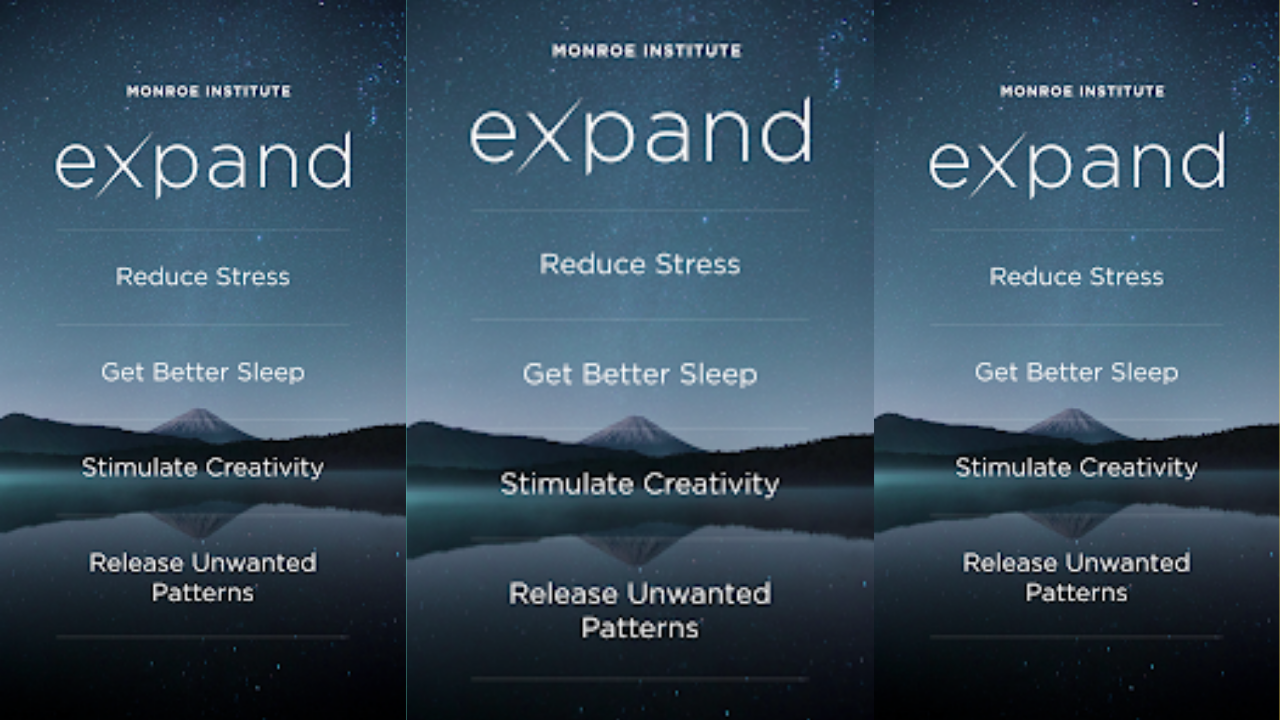 MONROE INSTITUTE

expand

Reduce Stress

Get Better Sleep

Stimulate Creativity

Release Unwanted Patterns

MONROE INSTITUTE

expand

Reduce Stress

Get Better Sleep

Stimulate Creativity

Release Unwanted Patterns

MONROE INSTITUTE

expand

Reduce Stress

Get Better Sleep

Stimulate Creativity

Release Unwanted Patterns